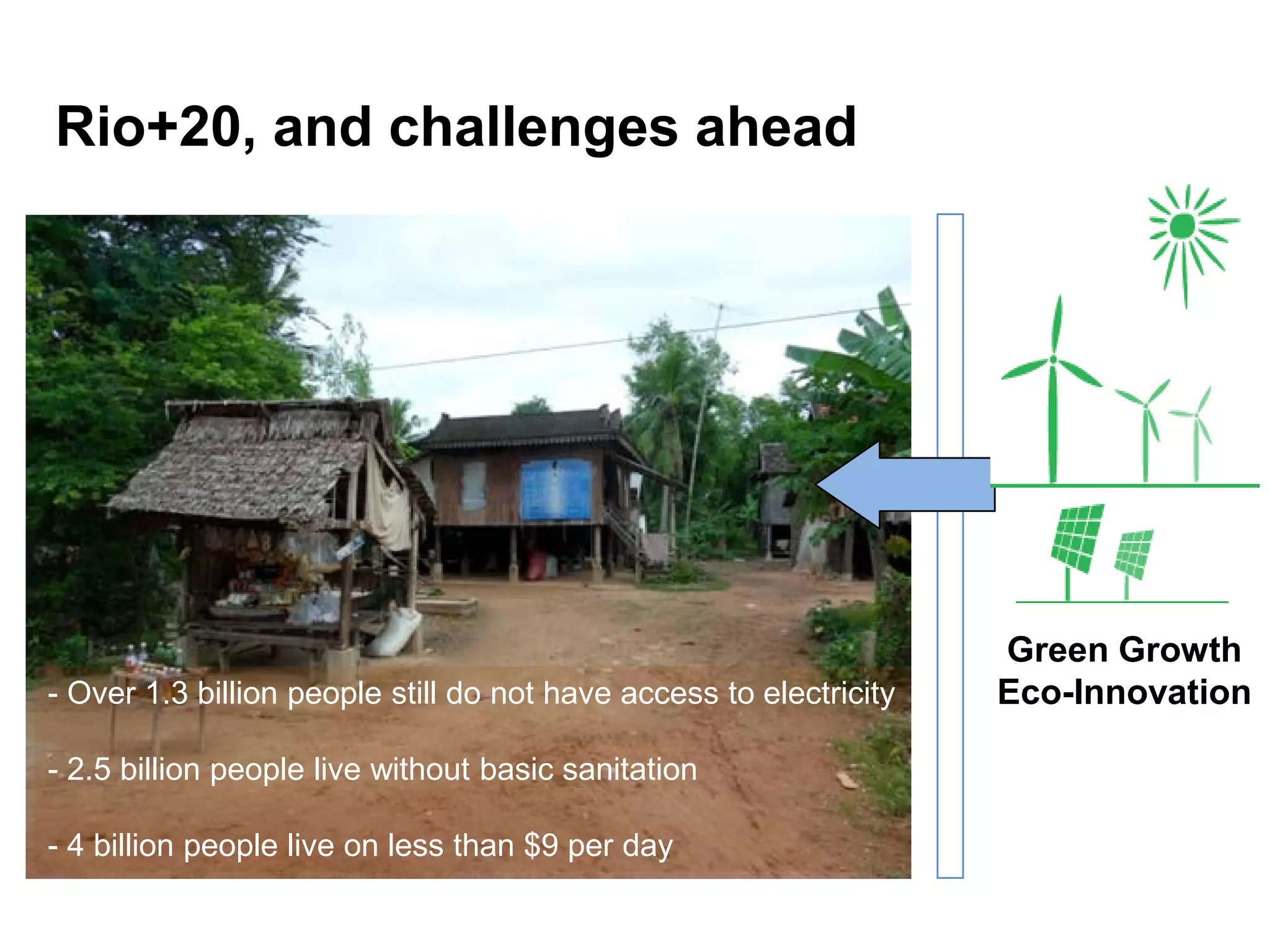 Rio+20, and challenges ahead

- Over 1.3 billion people still do not have access to electricity

- 2.5 billion people live without basic sanitation

- 4 billion people live on less than $9 per day

Green Growth
Eco-Innovation